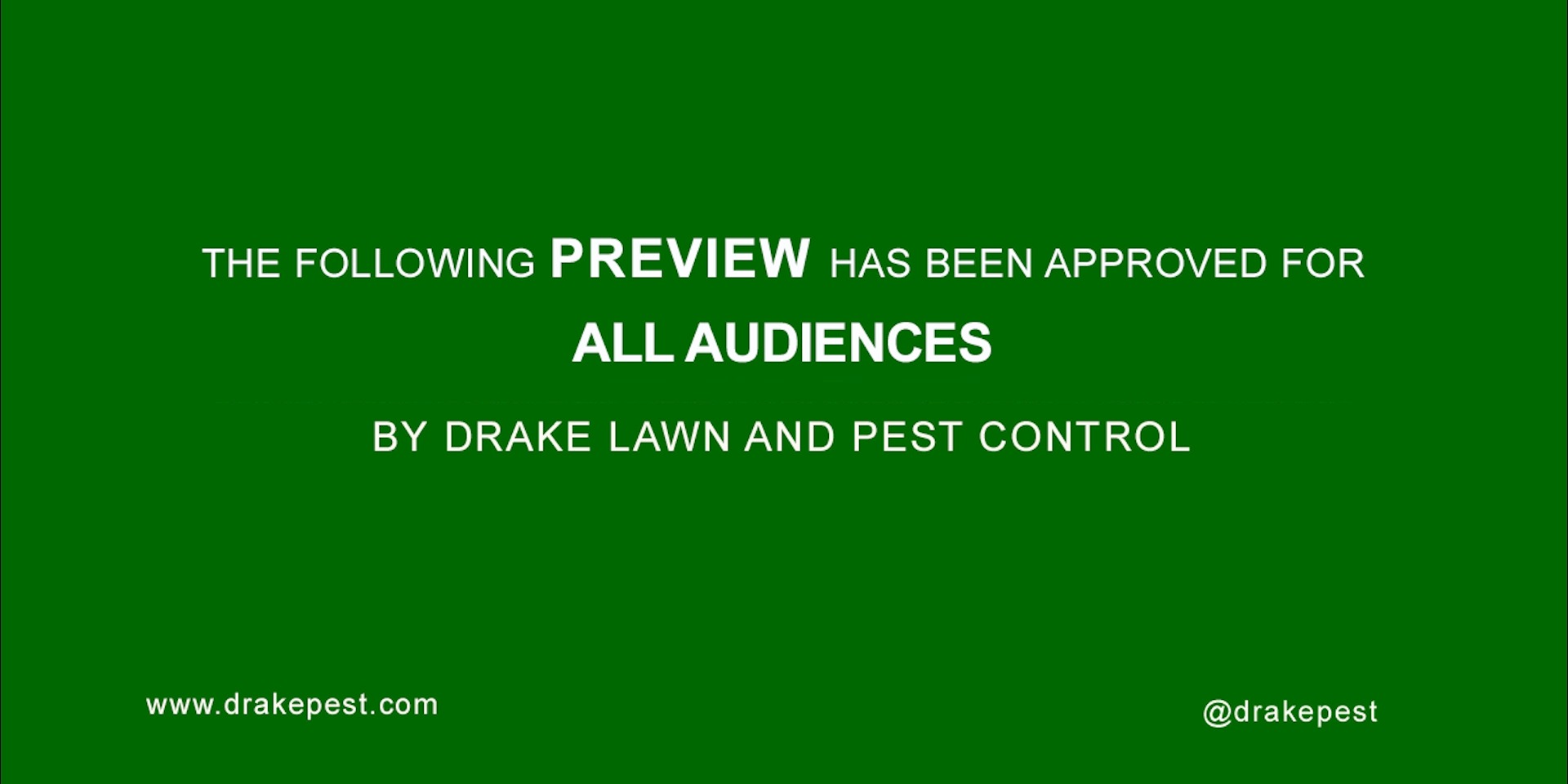 THE FOLLOWING PREVIEW HAS BEEN APPROVED FOR

ALL AUDIENCES

BY DRAKE LAWN AND PEST CONTROL

www.drakepest.com

@drakepest